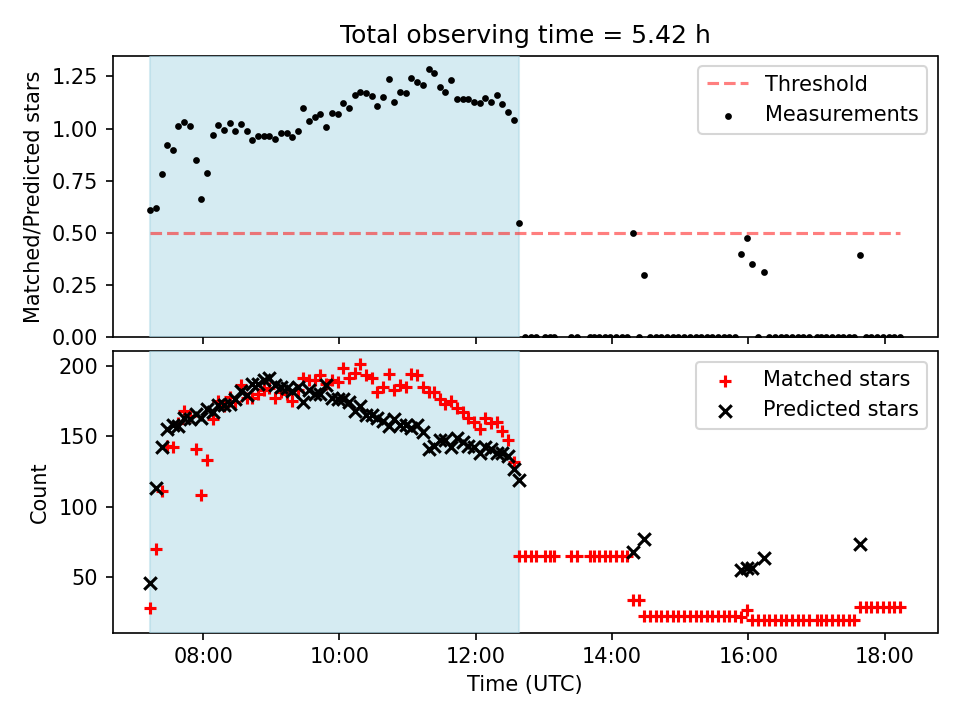 Total observing time = 5.42 h

Matched/Predicted stars

1.25
1.00
0.75
0.50
0.25
0.00

Threshold
Measurements

Count

200
150
100
50

Matched stars
Predicted stars

08:00
10:00
12:00
14:00
16:00
18:00

Time (UTC)